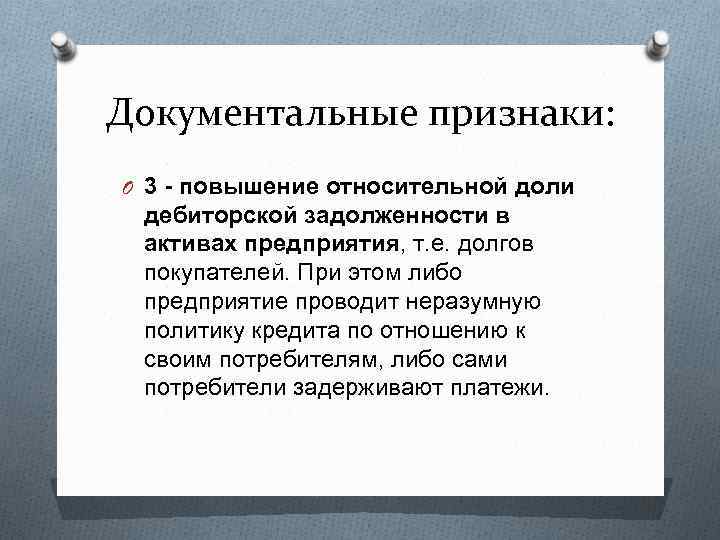 Документальные признаки:

3 - повышение относительной доли дебиторской задолженности в активах предприятия, т.е. долгов покупателей. При этом либо предприятие проводит неразумную политику кредита по отношению к своим потребителям, либо сами потребители задерживают платежи.